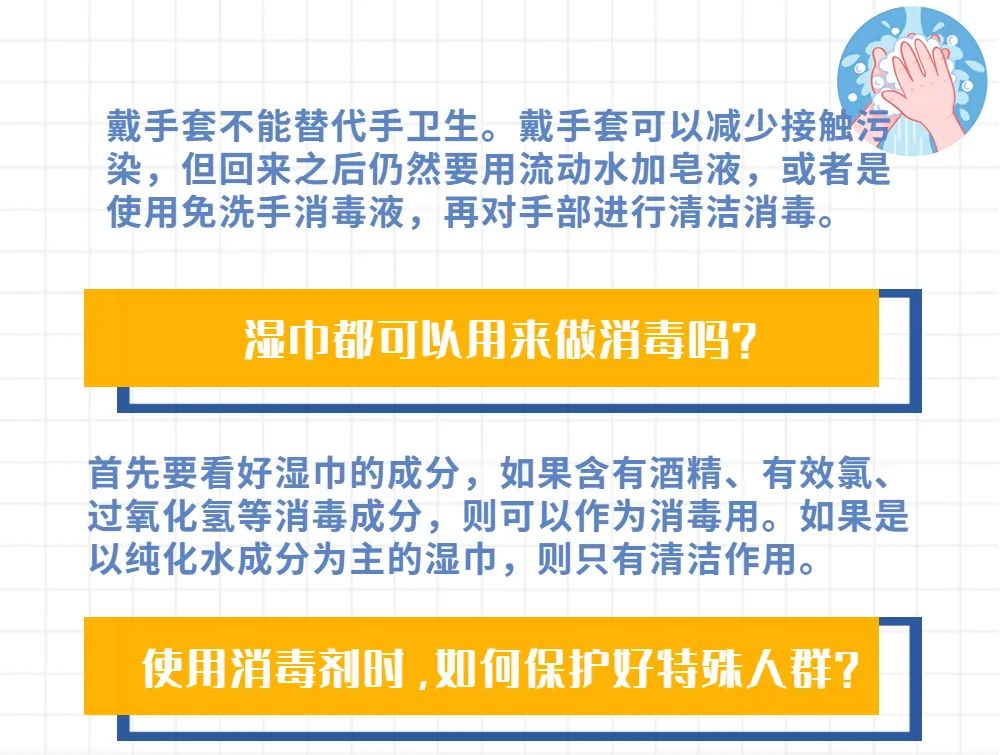 戴手套不能替代手卫生。戴手套可以减少接触污染，但回来之后仍然要用流动水加皂液，或者是使用免洗手消毒液，再对手部进行清洁消毒。

湿巾都可以用来做消毒吗？

首先要看好湿巾的成分，如果含有酒精、有效氯、过氧化氢等消毒成分，则可以作为消毒用。如果是以纯化水成分为主的湿巾，则只有清洁作用。

使用消毒剂时，如何保护好特殊人群？